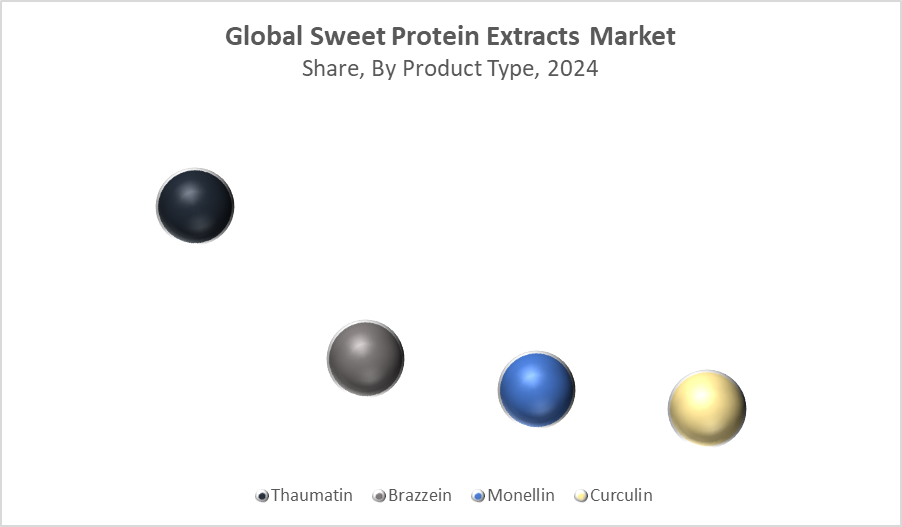 Global Sweet Protein Extracts Market
Share, By Product Type, 2024

Thaumatin Brazzein Monellin Curculin